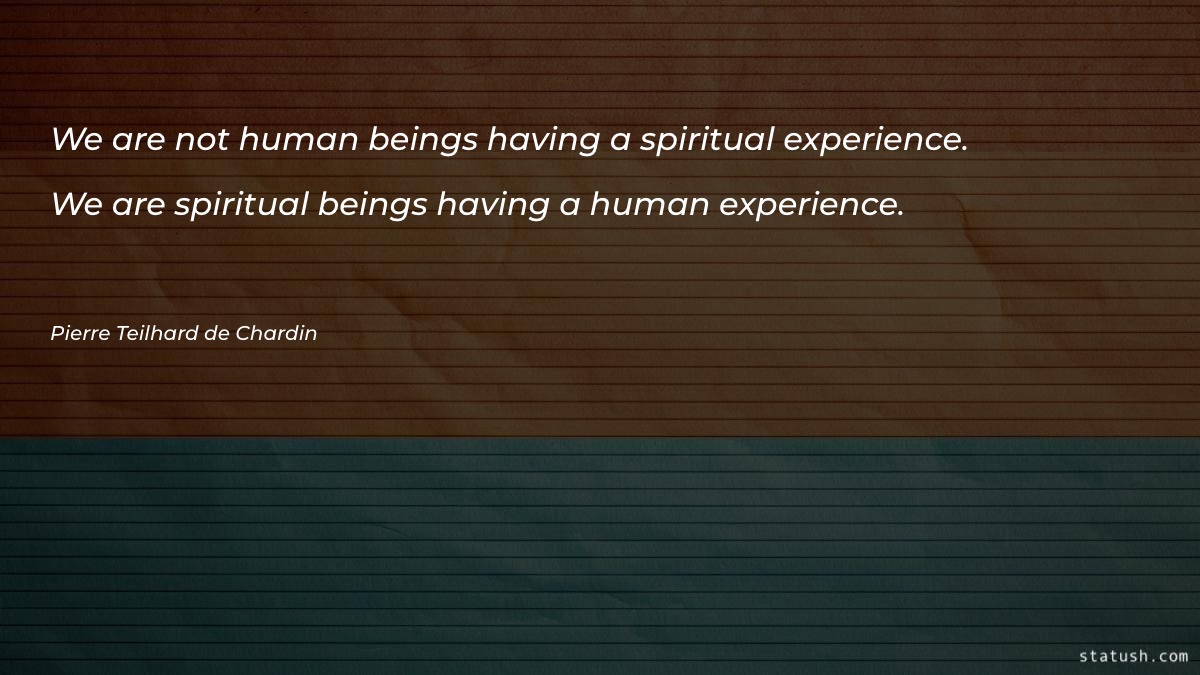 We are not human beings having a spiritual experience.

We are spiritual beings having a human experience.

Pierre Teilhard de Chardin

statush.com